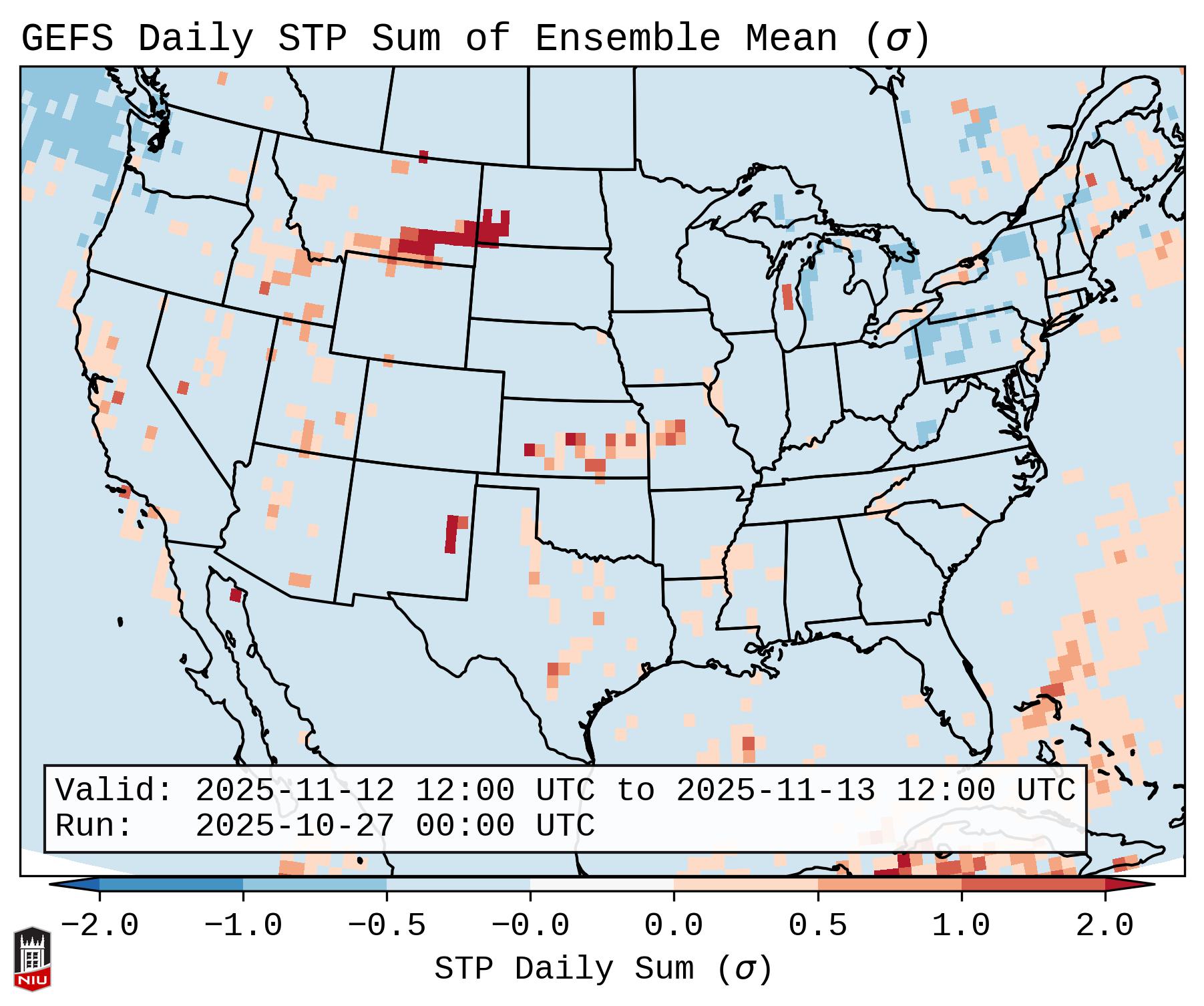 GEFS Daily STP Sum of Ensemble Mean ($\sigma$)

Valid: 2025-11-12 12:00 UTC to 2025-11-13 12:00 UTC
Run: 2025-10-27 00:00 UTC

−2.0 −1.0 −0.5 −0.0 0.0 0.5 1.0 2.0

STP Daily Sum ($\sigma$)

NIU